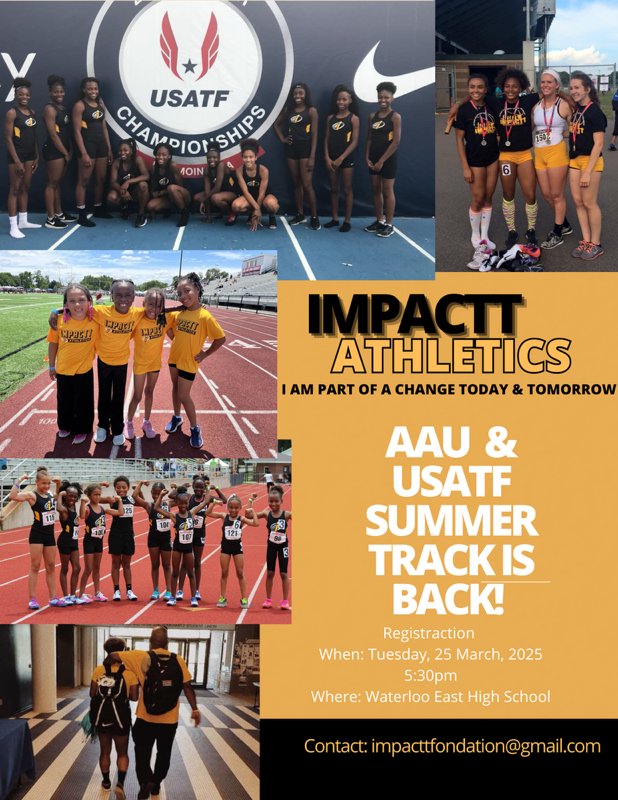 USATF
CHAMPIONSHIPS

IMPACTT
ATHLETICS
I AM PART OF A CHANGE TODAY & TOMORROW

AAU &
USATF
SUMMER
TRACK IS
BACK!

Registraction
When: Tuesday, 25 March, 2025
5:30pm
Where: Waterloo East High School

Contact: impacttfondation@gmail.com